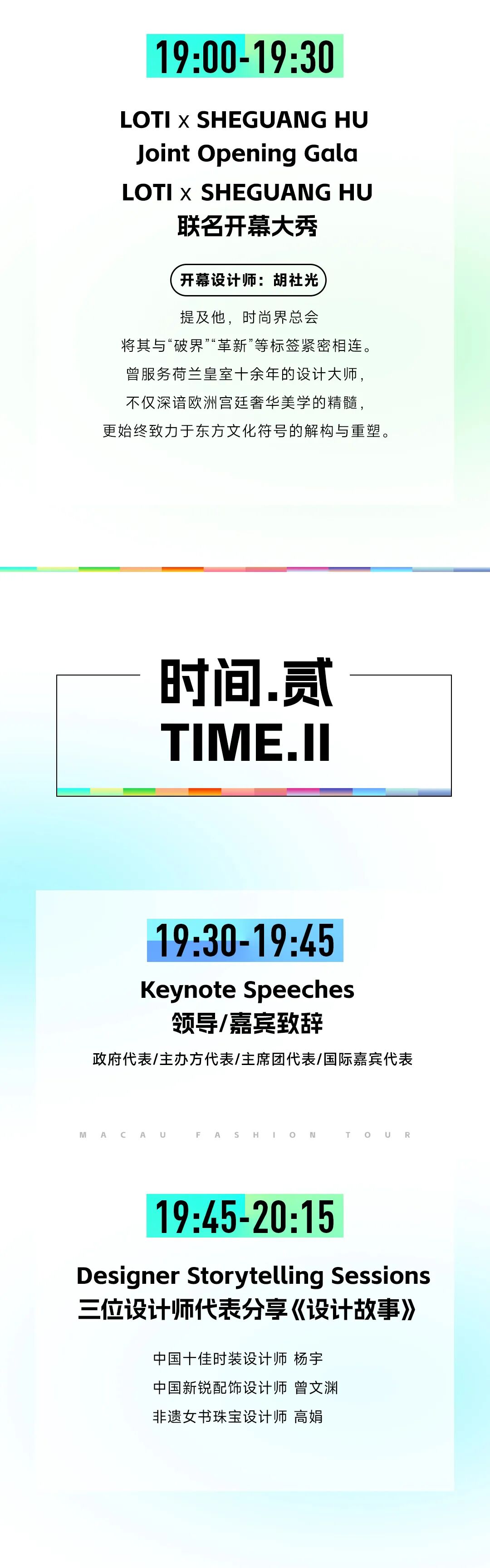 19:00-19:30

LOTI x SHEGUANG HU
Joint Opening Gala
LOTI x SHEGUANG HU
联名开幕大秀

开幕设计师：胡社光

提及他，时尚界总会
将其与“破界”“革新”等标签紧密相连。
曾服务荷兰皇室十余年的设计大师，
不仅深谙欧洲宫廷奢华美学的精髓，
更始终致力于东方文化符号的解构与重塑。

时间.贰
TIME.II

19:30-19:45

Keynote Speeches
领导/嘉宾致辞

政府代表/主办方代表/主席团代表/国际嘉宾代表

MACAU FASHION TOUR

19:45-20:15

Designer Storytelling Sessions
三位设计师代表分享《设计故事》

中国十佳时装设计师 杨宇
中国新锐配饰设计师 曾文渊
非遗女书珠宝设计师 高娟